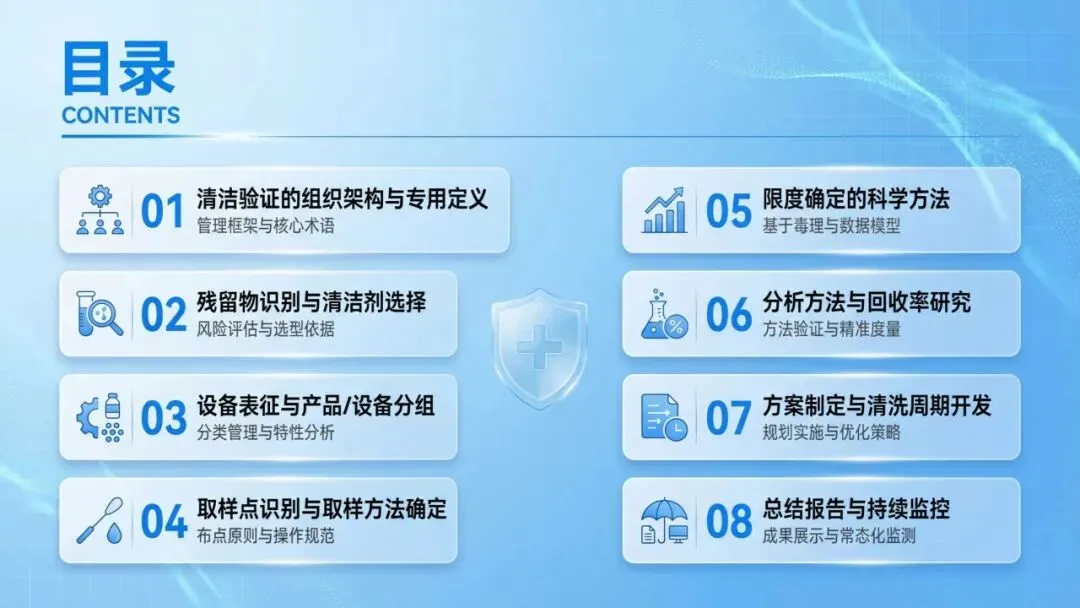 目录
CONTENTS

01 清洁验证的组织架构与专用定义
管理框架与核心术语

02 残留物识别与清洁剂选择
风险评估与选型依据

03 设备表征与产品/设备分组
分类管理与特性分析

04 取样点识别与取样方法确定
布点原则与操作规范

05 限度确定的科学方法
基于毒理与数据模型

06 分析方法与回收率研究
方法验证与精准度量

07 方案制定与清洗周期开发
规划实施与优化策略

08 总结报告与持续监控
成果展示与常态化监测